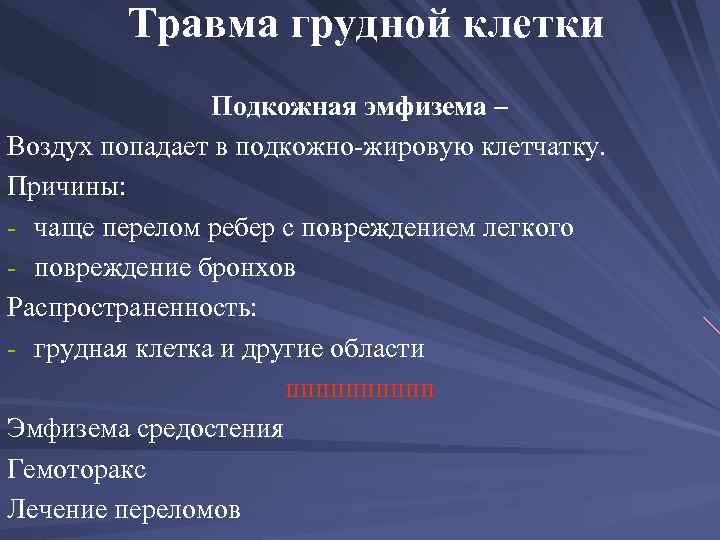 Травма грудной клетки

Подкожная эмфизема –

Воздух попадает в подкожно-жировую клетчатку.

Причины:

- чаще перелом ребер с повреждением легкого
- повреждение бронхов

Распространенность:

- грудная клетка и другие области

ппппппппппп

Эмфизема средостения

Гемоторакс

Лечение переломов